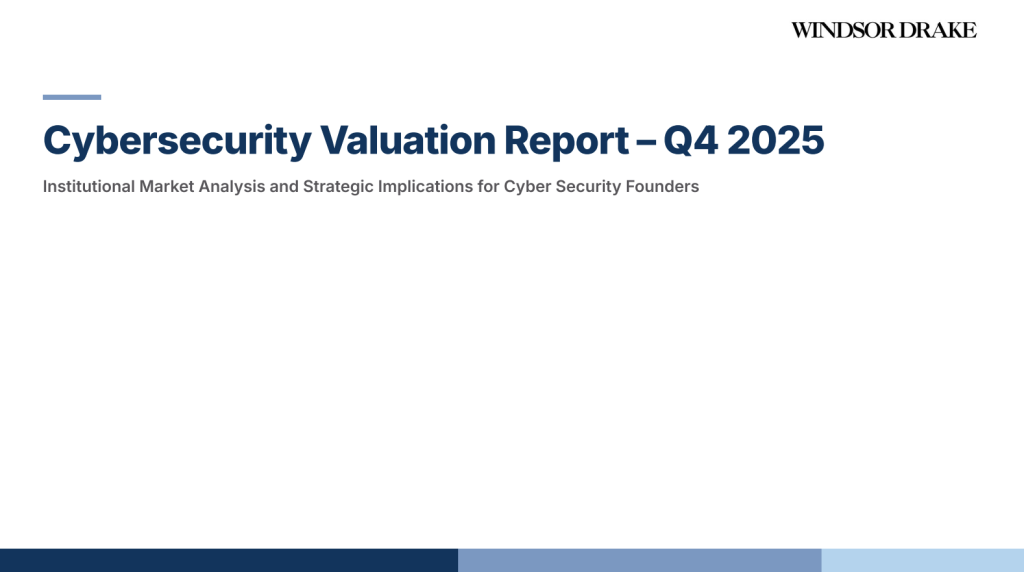 WINDSOR DRAKE

Cybersecurity Valuation Report – Q4 2025

Institutional Market Analysis and Strategic Implications for Cyber Security Founders